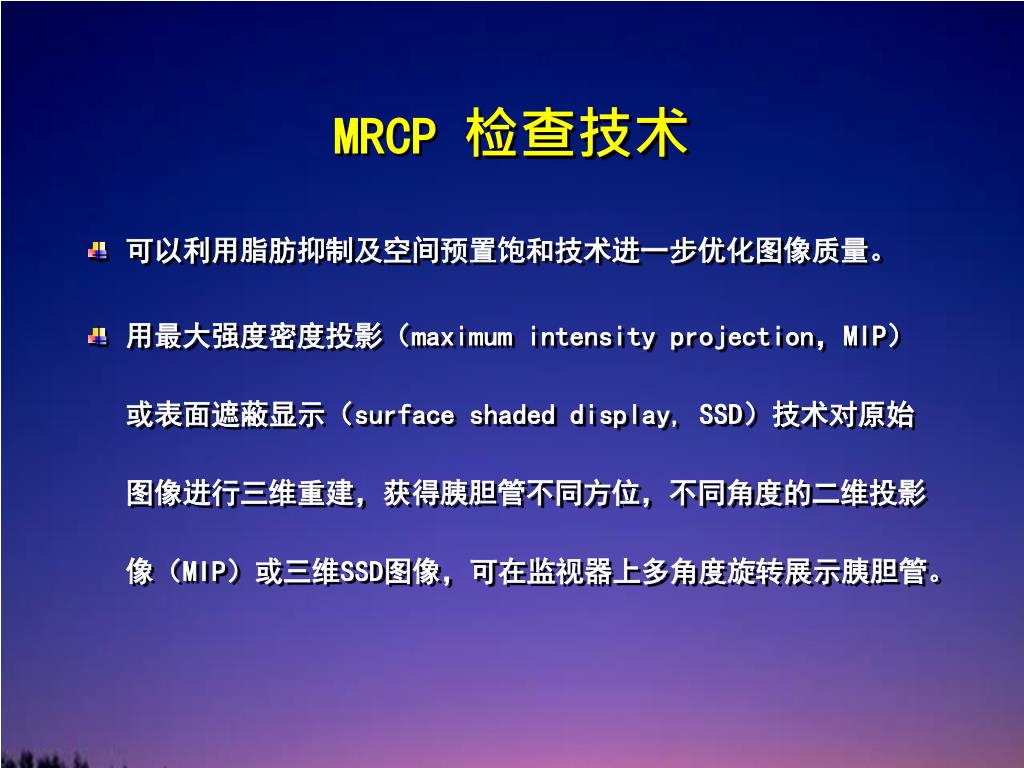 MRCP 检查技术

可以利用脂肪抑制及空间预置饱和技术进一步优化图像质量。

用最大强度密度投影（maximum intensity projection，MIP）或表面遮蔽显示（surface shaded display, SSD）技术对原始图像进行三维重建，获得胰胆管不同方位，不同角度的二维投影像（MIP）或三维SSD图像，可在监视器上多角度旋转展示胰胆管。